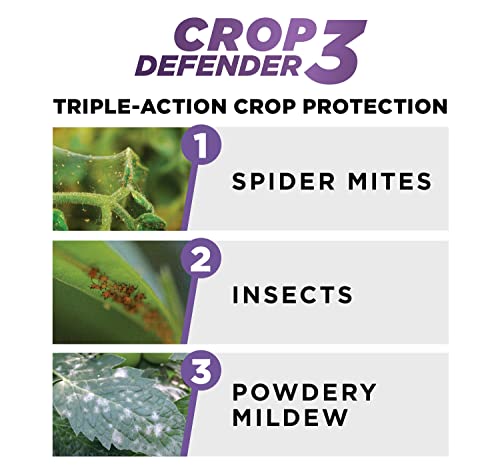 CROP DEFENDER 3

TRIPLE-ACTION CROP PROTECTION

1 SPIDER MITES

2 INSECTS

3 POWDERY MILDEW